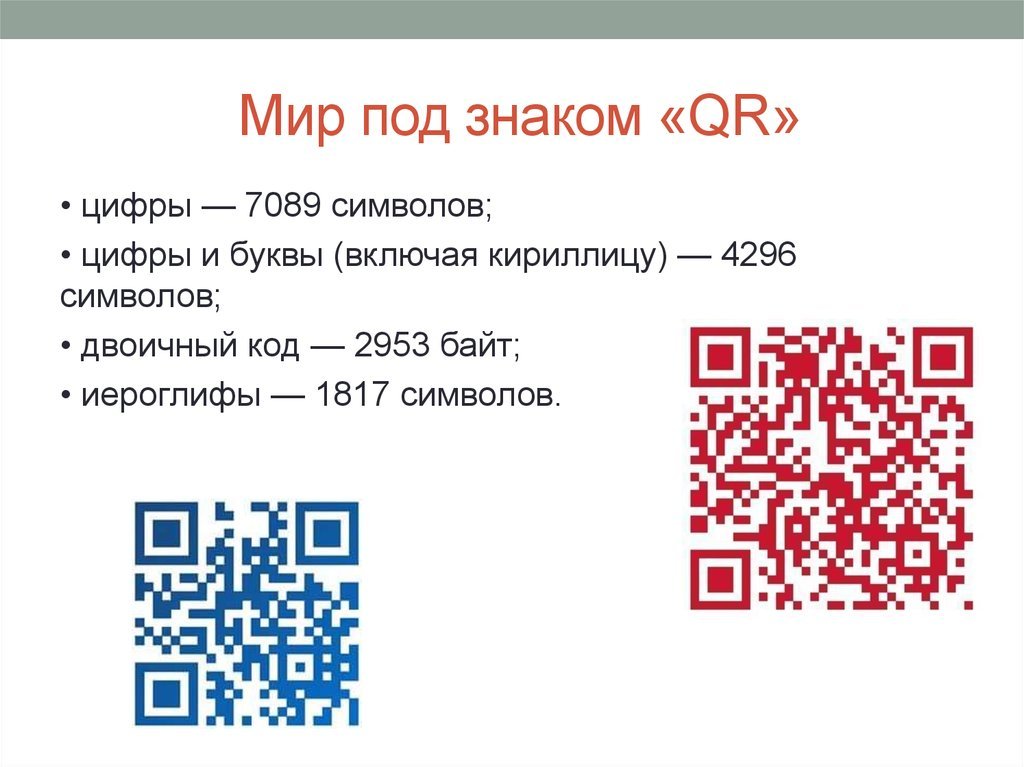 Мир под знаком «QR»

• цифры — 7089 символов;

• цифры и буквы (включая кириллицу) — 4296 символов;

• двоичный код — 2953 байт;

• иероглифы — 1817 символов.